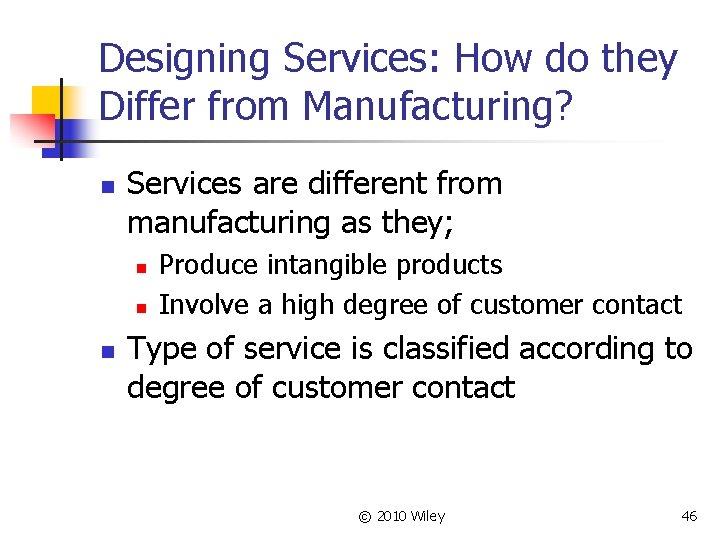 Designing Services: How do they Differ from Manufacturing?

- Services are different from manufacturing as they;
  - Produce intangible products
  - Involve a high degree of customer contact
- Type of service is classified according to degree of customer contact

© 2010 Wiley

46